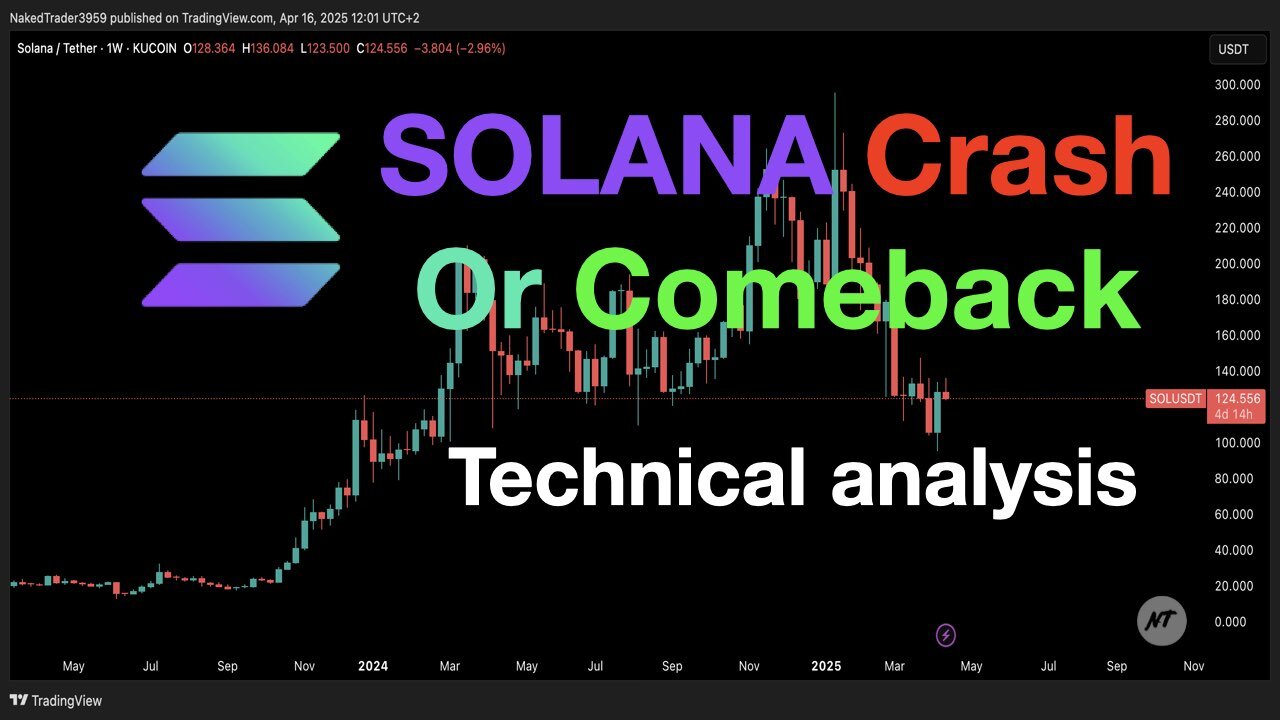 NakedTrader3959 published on TradingView.com, Apr 16, 2025 12:01 UTC+2

Solana / Tether · 1W · KUCOIN O128.364 H136.084 L123.500 C124.556 −3.804 (−2.96%)

USDT

SOLANA Crash

Or Comeback

Technical analysis

300.000
280.000
260.000
240.000
220.000
200.000
180.000
160.000
140.000
SOLUSDT 124.556 4d 14h
100.000
80.000
60.000
40.000
20.000
0.000

NT

May Jul Sep Nov 2024 Mar May Jul Sep Nov 2025 Mar May Jul Sep Nov

TradingView